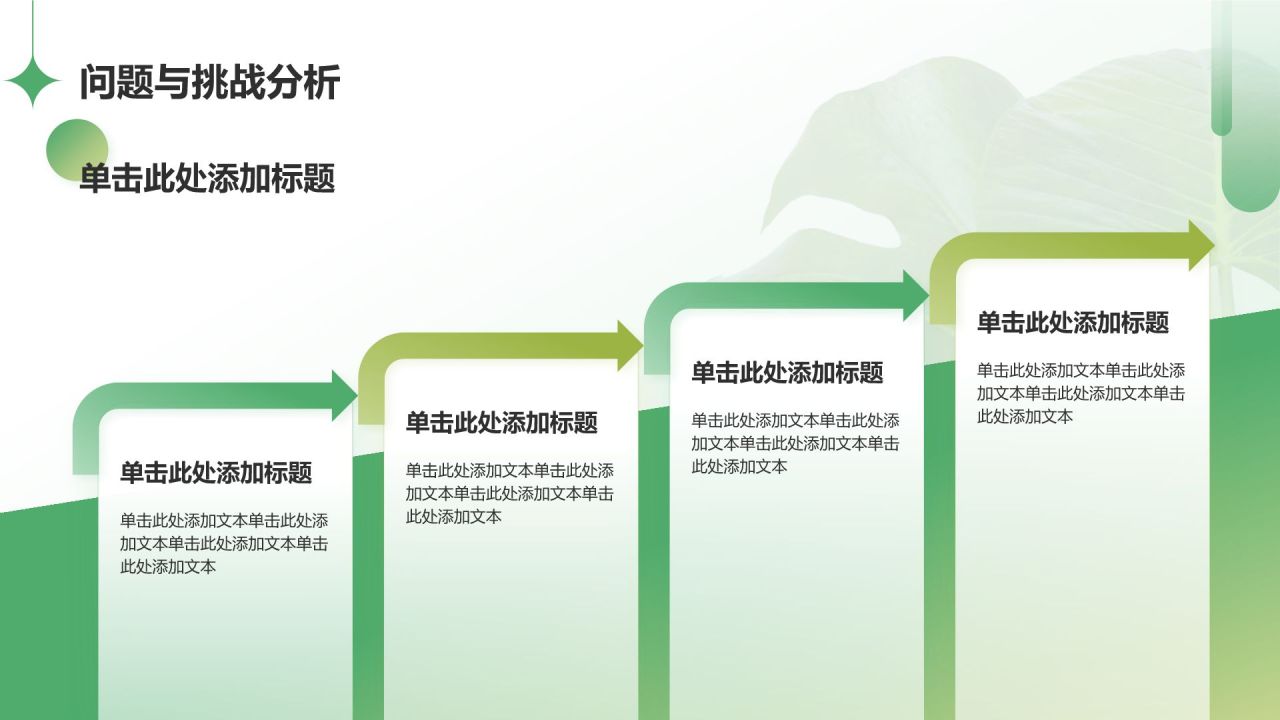 问题与挑战分析

单击此处添加标题

单击此处添加标题

单击此处添加文本单击此处添加文本单击此处添加文本单击此处添加文本

单击此处添加标题

单击此处添加文本单击此处添加文本单击此处添加文本单击此处添加文本

单击此处添加标题

单击此处添加文本单击此处添加文本单击此处添加文本单击此处添加文本

单击此处添加标题

单击此处添加文本单击此处添加文本单击此处添加文本单击此处添加文本